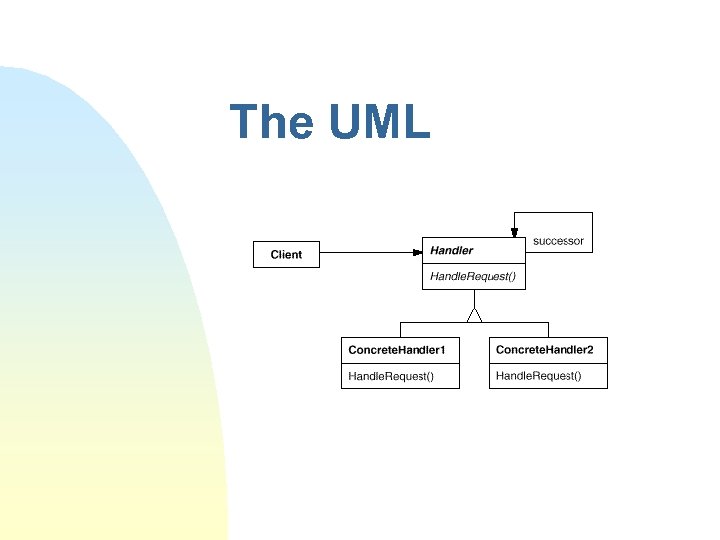 The UML

Client

Handler

HandleRequest()

successor

ConcreteHandler1

HandleRequest()

ConcreteHandler2

HandleRequest()